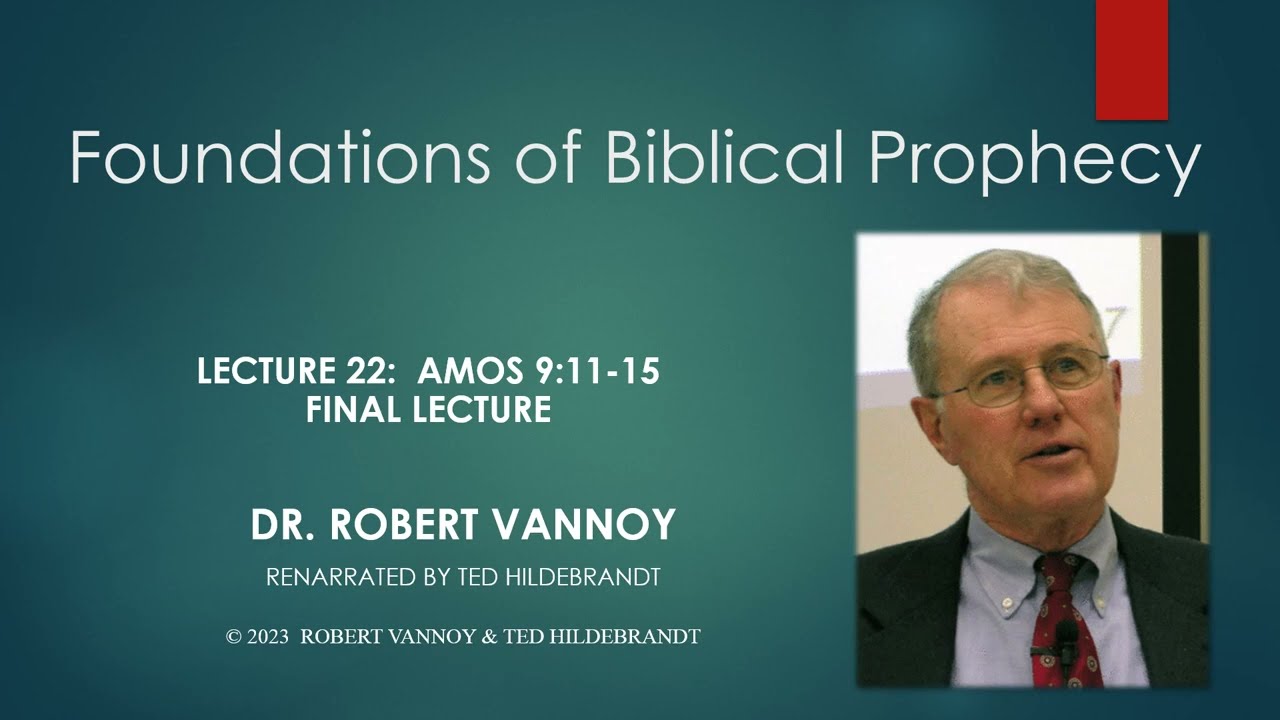 Foundations of Biblical Prophecy

LECTURE 22: AMOS 9:11-15
FINAL LECTURE

DR. ROBERT VANNOY

RENARRATED BY TED HILDEBRANDT

© 2023 ROBERT VANNOY & TED HILDEBRANDT